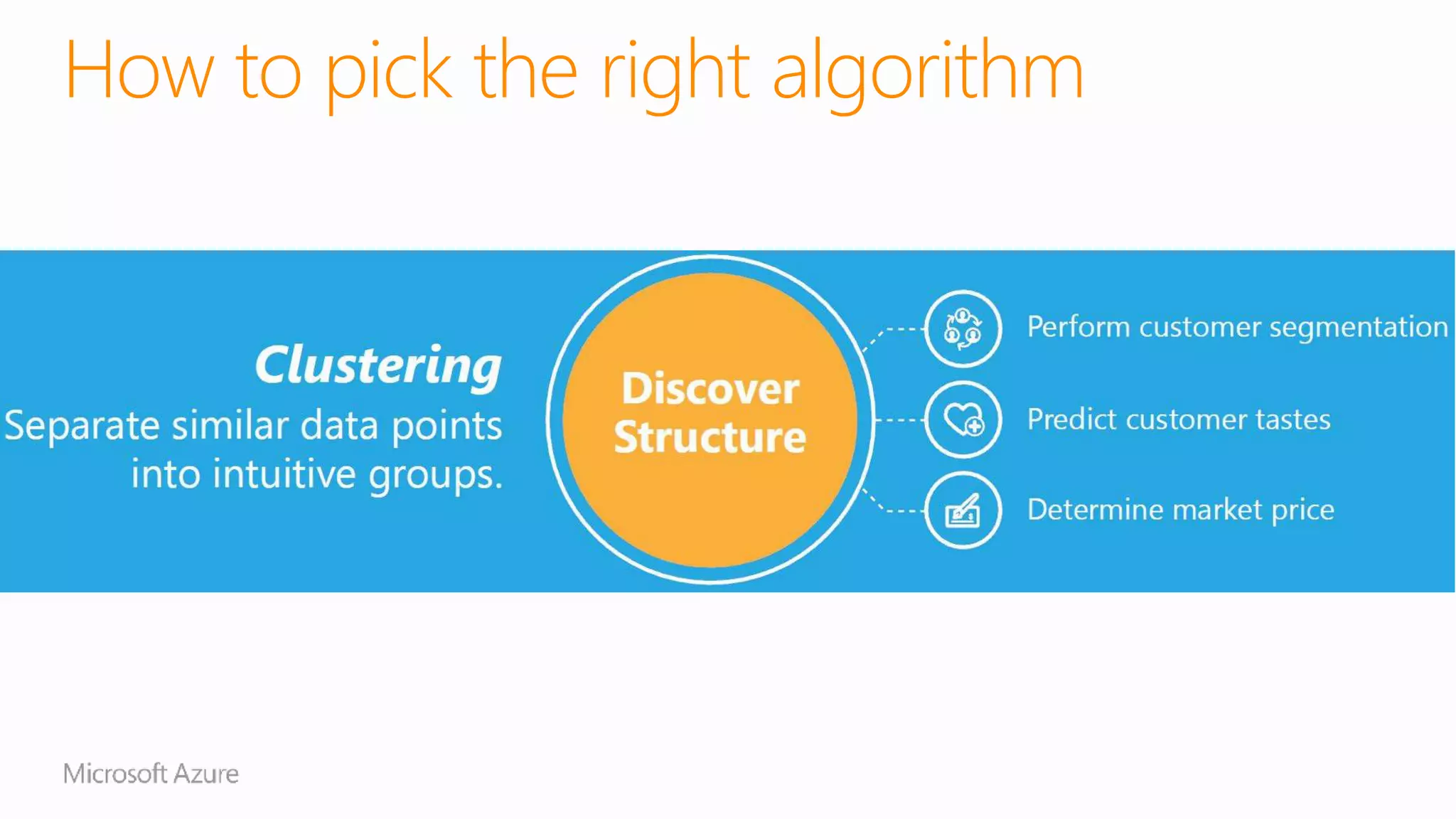 How to pick the right algorithm

Clustering
Separate similar data points into intuitive groups.

Discover Structure

Perform customer segmentation

Predict customer tastes

Determine market price

Microsoft Azure